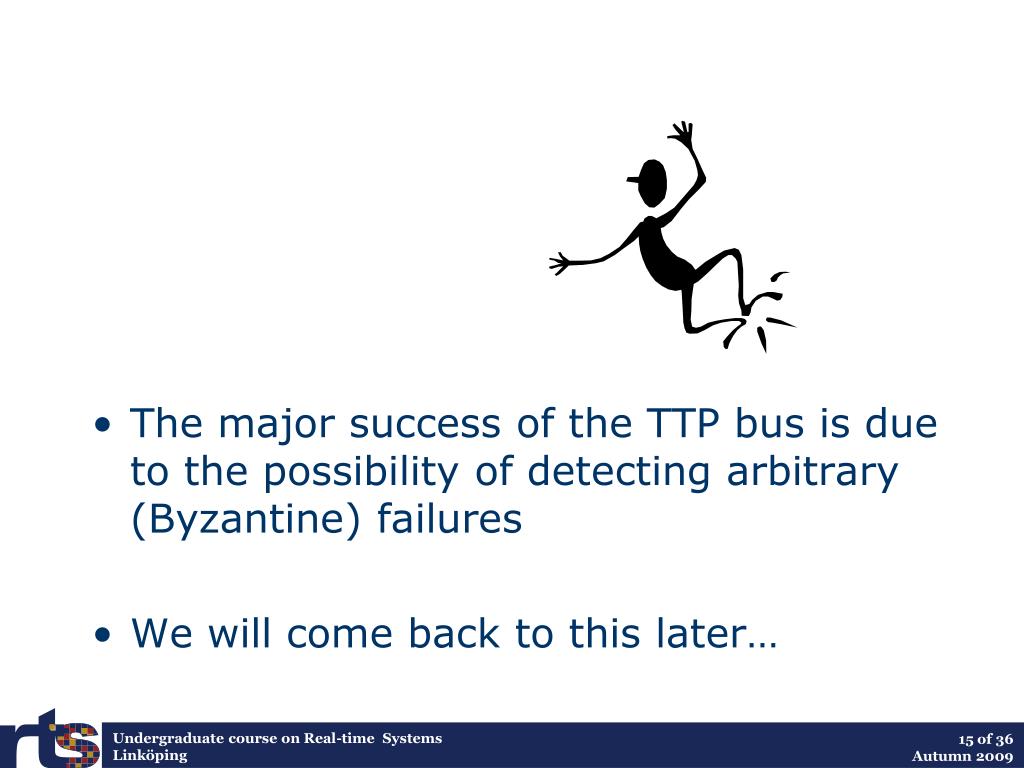 • The major success of the TTP bus is due to the possibility of detecting arbitrary (Byzantine) failures

• We will come back to this later…

rts

Undergraduate course on Real-time Systems
Linköping

15 of 36
Autumn 2009